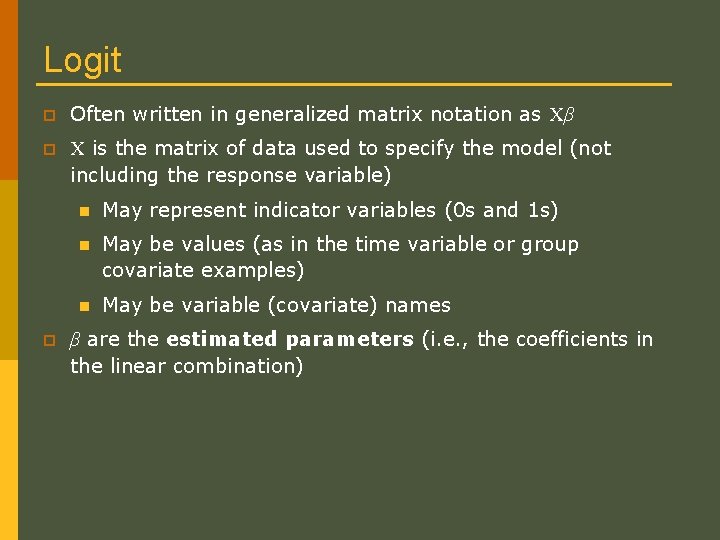 Logit

Often written in generalized matrix notation as $X\beta$

$X$ is the matrix of data used to specify the model (not including the response variable)

May represent indicator variables (0s and 1s)

May be values (as in the time variable or group covariate examples)

May be variable (covariate) names

$\beta$ are the **estimated parameters** (i.e., the coefficients in the linear combination)